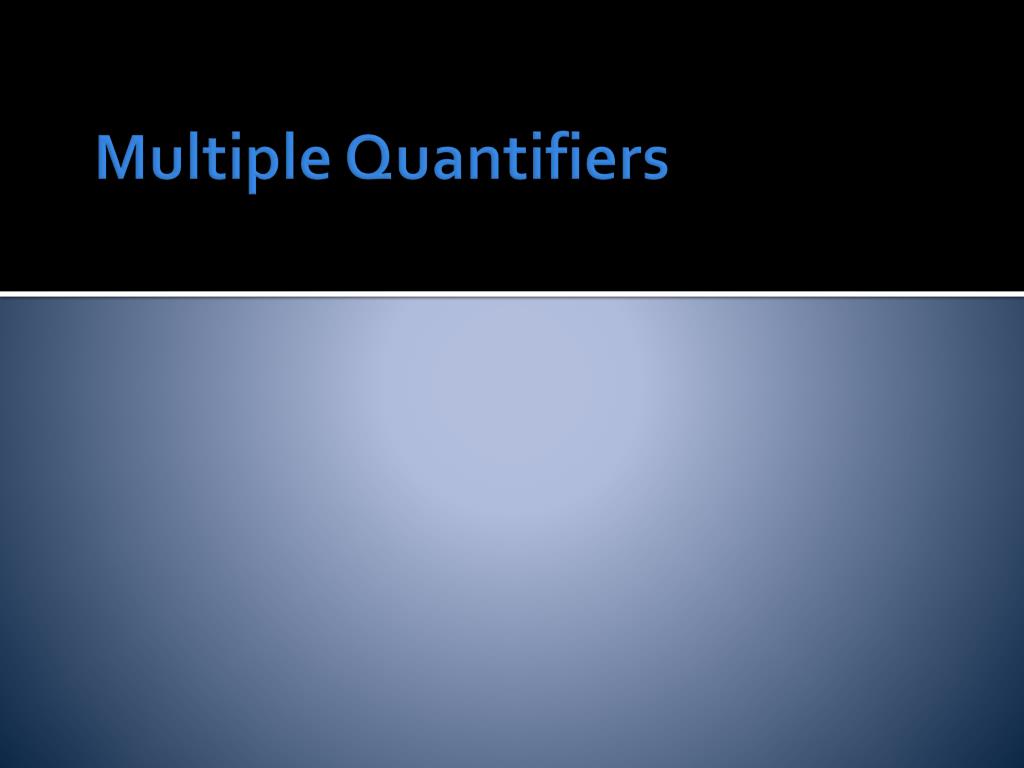 Multiple Quantifiers